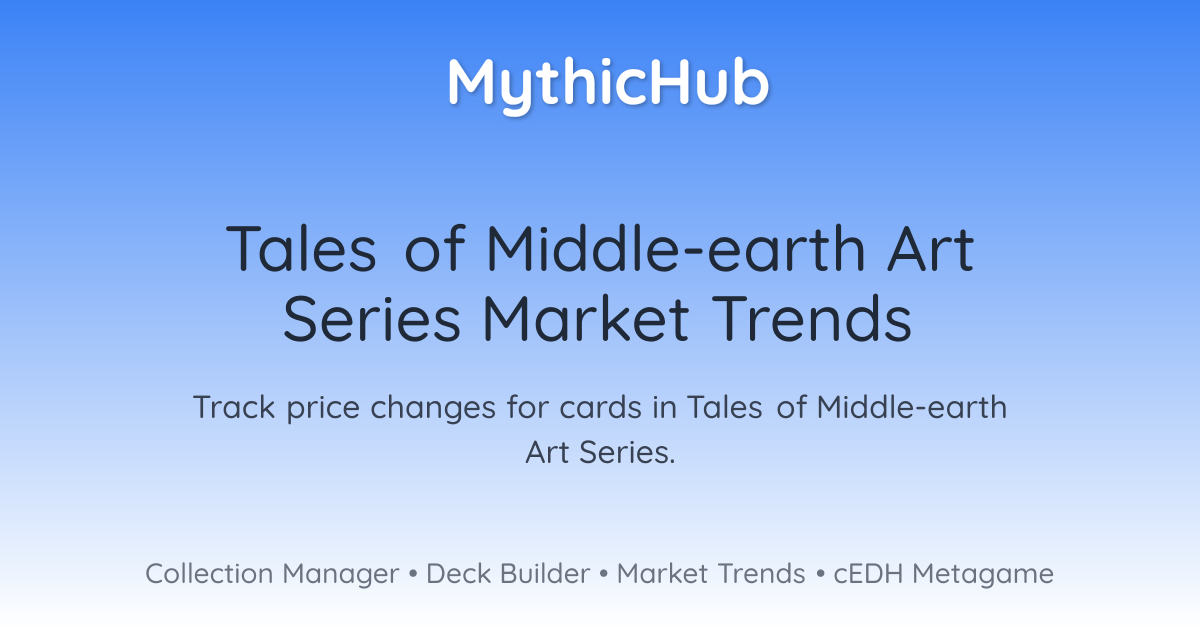 MythicHub

Tales of Middle-earth Art Series Market Trends

Track price changes for cards in Tales of Middle-earth Art Series.

Collection Manager • Deck Builder • Market Trends • cEDH Metagame